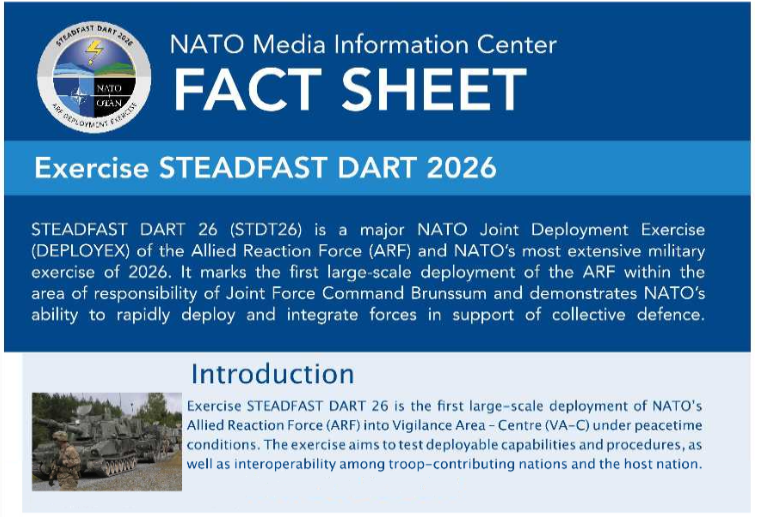 STEADFAST DART 2026
NATO
OTAN
ARF DEPLOYMENT EXERCISE

NATO Media Information Center
FACT SHEET

Exercise STEADFAST DART 2026

STEADFAST DART 26 (STDT26) is a major NATO Joint Deployment Exercise (DEPLOYEX) of the Allied Reaction Force (ARF) and NATO's most extensive military exercise of 2026. It marks the first large-scale deployment of the ARF within the area of responsibility of Joint Force Command Brunssum and demonstrates NATO's ability to rapidly deploy and integrate forces in support of collective defence.

Introduction

Exercise STEADFAST DART 26 is the first large-scale deployment of NATO's Allied Reaction Force (ARF) into Vigilance Area - Centre (VA-C) under peacetime conditions. The exercise aims to test deployable capabilities and procedures, as well as interoperability among troop-contributing nations and the host nation.